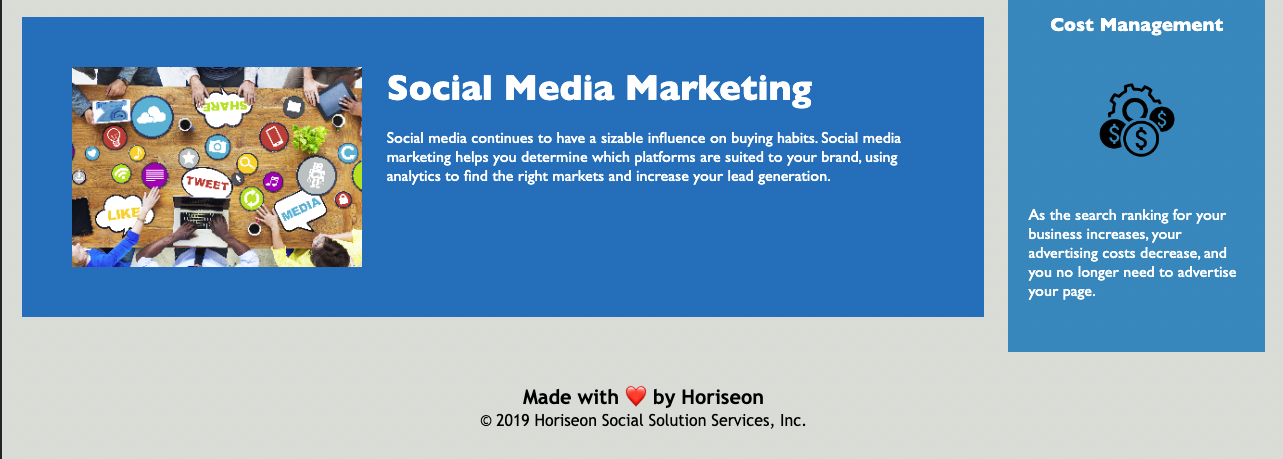 SHARE

TWEET

LIKE

MEDIA

Social Media Marketing

Social media continues to have a sizable influence on buying habits. Social media marketing helps you determine which platforms are suited to your brand, using analytics to find the right markets and increase your lead generation.

Cost Management

As the search ranking for your business increases, your advertising costs decrease, and you no longer need to advertise your page.

Made with ❤️ by Horiseon
© 2019 Horiseon Social Solution Services, Inc.